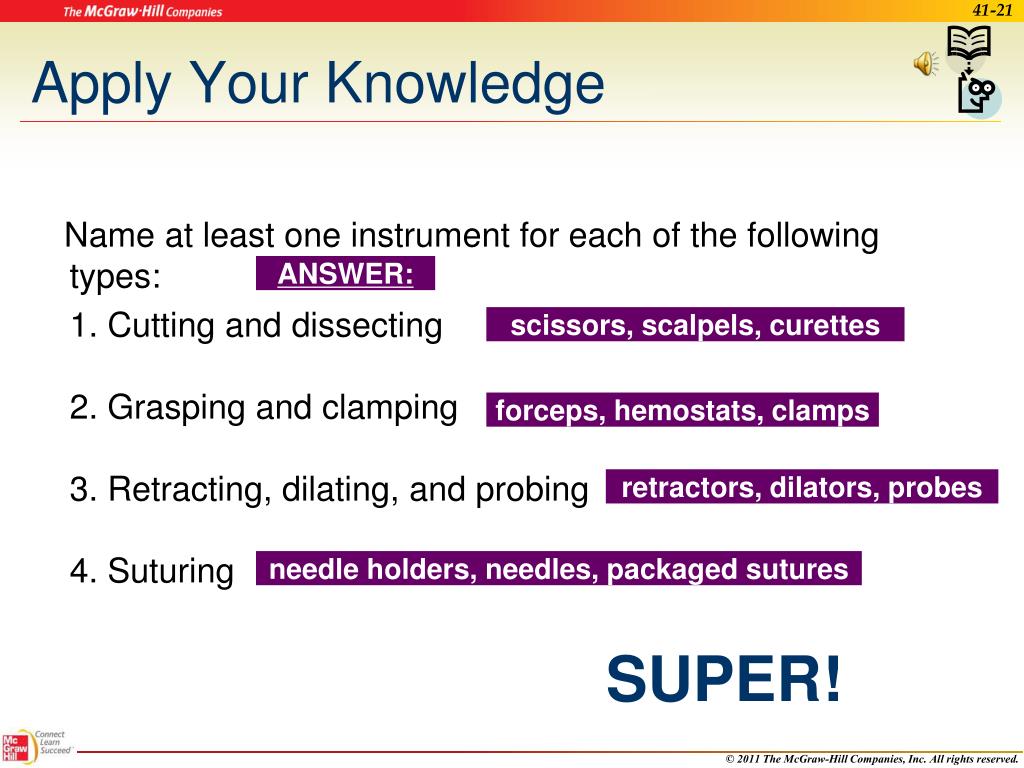 The McGraw·Hill Companies

41-21

Apply Your Knowledge

Name at least one instrument for each of the following types:

ANSWER:

1. Cutting and dissecting

scissors, scalpels, curettes

2. Grasping and clamping

forceps, hemostats, clamps

3. Retracting, dilating, and probing

retractors, dilators, probes

4. Suturing

needle holders, needles, packaged sutures

SUPER!

Mc Graw Hill

Connect Learn Succeed

© 2011 The McGraw-Hill Companies, Inc. All rights reserved.